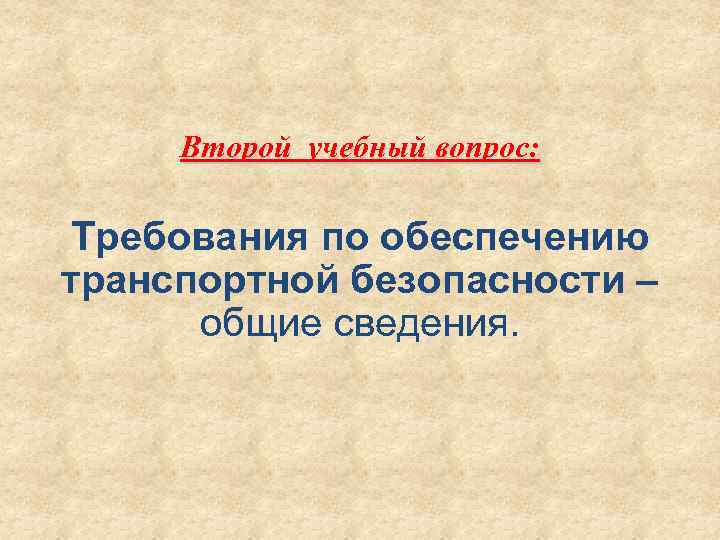 Второй учебный вопрос:

Требования по обеспечению транспортной безопасности – общие сведения.